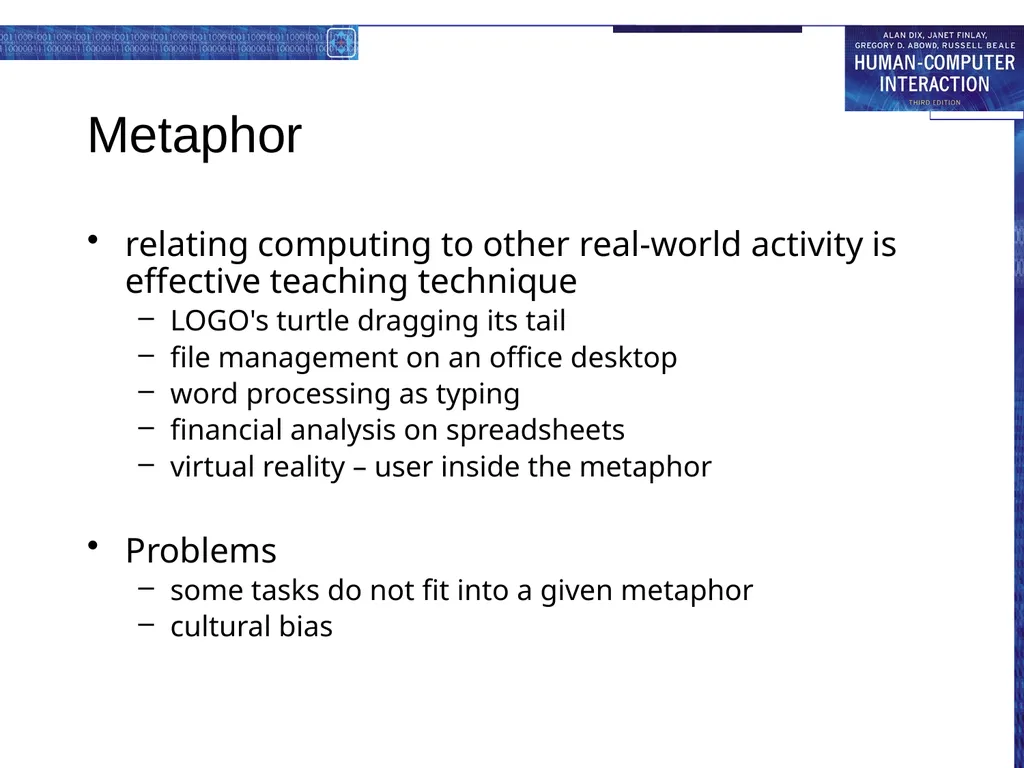 ALAN DIX, JANET FINLAY, GREGORY D. ABOWD, RUSSELL BEALE
HUMAN-COMPUTER INTERACTION
THIRD EDITION

Metaphor

• relating computing to other real-world activity is effective teaching technique
– LOGO's turtle dragging its tail
– file management on an office desktop
– word processing as typing
– financial analysis on spreadsheets
– virtual reality – user inside the metaphor

• Problems
– some tasks do not fit into a given metaphor
– cultural bias